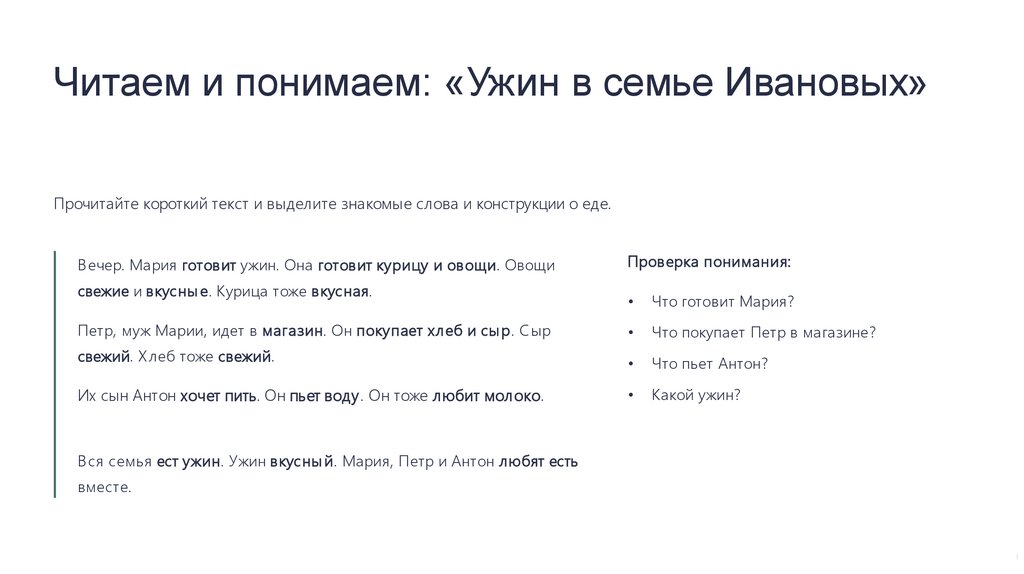 Читаем и понимаем: «Ужин в семье Ивановых»

Прочитайте короткий текст и выделите знакомые слова и конструкции о еде.

Вечер. Мария готовит ужин. Она готовит курицу и овощи. Овощи свежие и вкусные. Курица тоже вкусная.

Петр, муж Марии, идет в магазин. Он покупает хлеб и сыр. Сыр свежий. Хлеб тоже свежий.

Их сын Антон хочет пить. Он пьет воду. Он тоже любит молоко.

Вся семья ест ужин. Ужин вкусный. Мария, Петр и Антон любят есть вместе.

Проверка понимания:

• Что готовит Мария?
• Что покупает Петр в магазине?
• Что пьет Антон?
• Какой ужин?